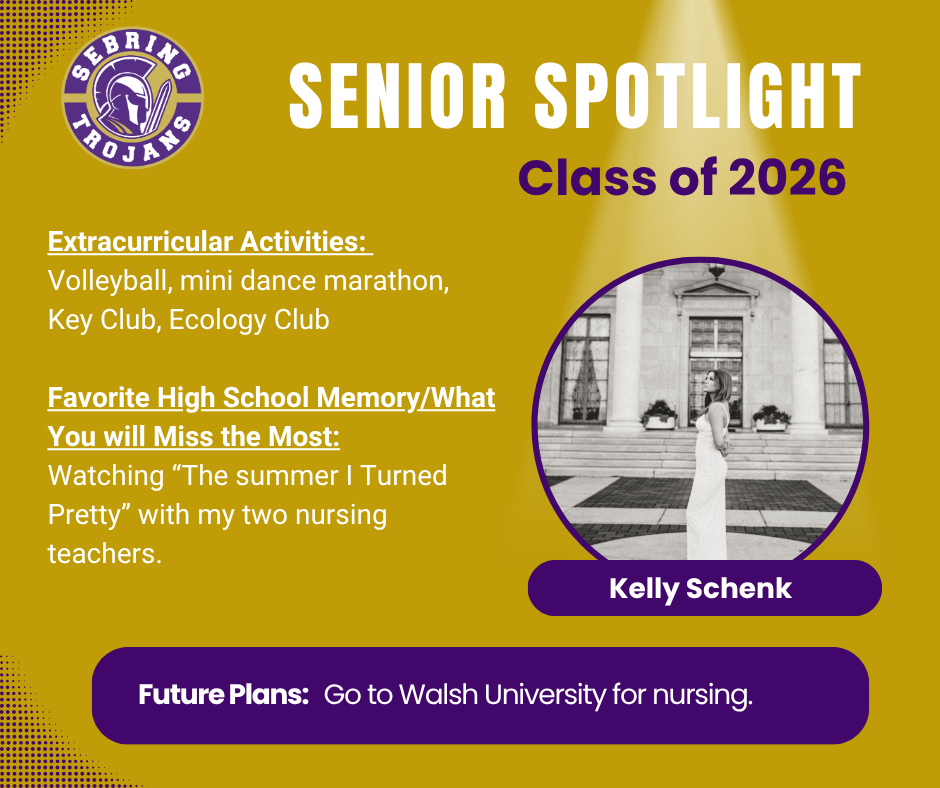 SEBRING TROJANS

SENIOR SPOTLIGHT
Class of 2026

Extracurricular Activities:
Volleyball, mini dance marathon, Key Club, Ecology Club

Favorite High School Memory/What You will Miss the Most:
Watching “The summer I Turned Pretty” with my two nursing teachers.

Kelly Schenk

Future Plans: Go to Walsh University for nursing.